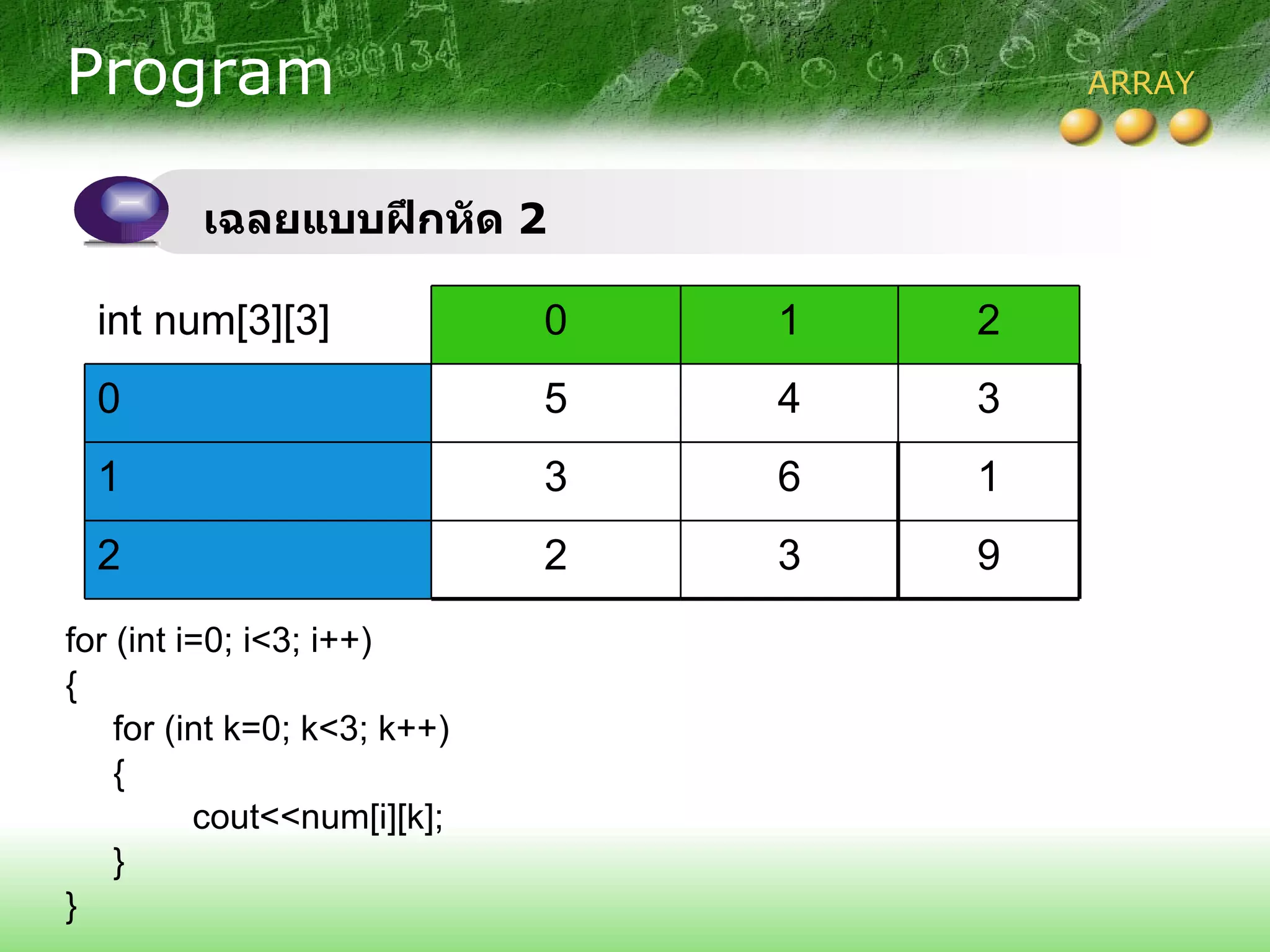 Program

ARRAY

เฉลยแบบฝึกหัด 2

| int num[3][3] | 0 | 1 | 2 |
|---|---|---|---|
| 0 | 5 | 4 | 3 |
| 1 | 3 | 6 | 1 |
| 2 | 2 | 3 | 9 |

for (int i=0; i<3; i++)
{
for (int k=0; k<3; k++)
{
cout<<num[i][k];
}
}